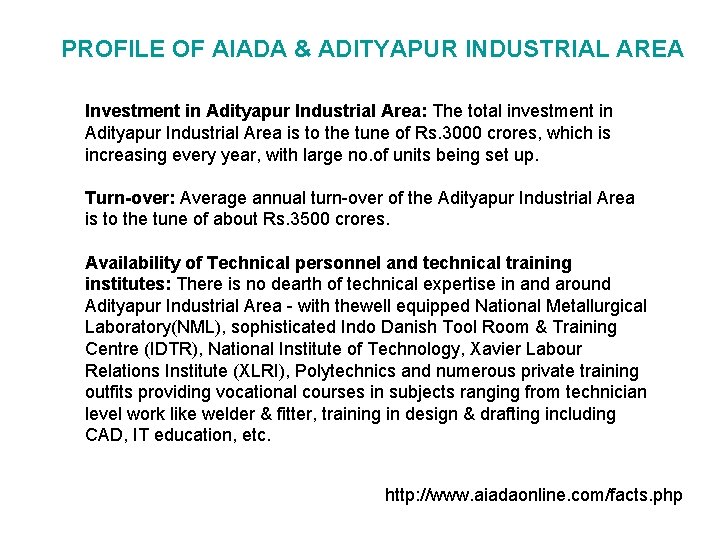 PROFILE OF AIADA & ADITYAPUR INDUSTRIAL AREA

Investment in Adityapur Industrial Area: The total investment in Adityapur Industrial Area is to the tune of Rs.3000 crores, which is increasing every year, with large no.of units being set up.

Turn-over: Average annual turn-over of the Adityapur Industrial Area is to the tune of about Rs.3500 crores.

Availability of Technical personnel and technical training institutes: There is no dearth of technical expertise in and around Adityapur Industrial Area - with thewell equipped National Metallurgical Laboratory(NML), sophisticated Indo Danish Tool Room & Training Centre (IDTR), National Institute of Technology, Xavier Labour Relations Institute (XLRI), Polytechnics and numerous private training outfits providing vocational courses in subjects ranging from technician level work like welder & fitter, training in design & drafting including CAD, IT education, etc.

http://www.aiadaonline.com/facts.php